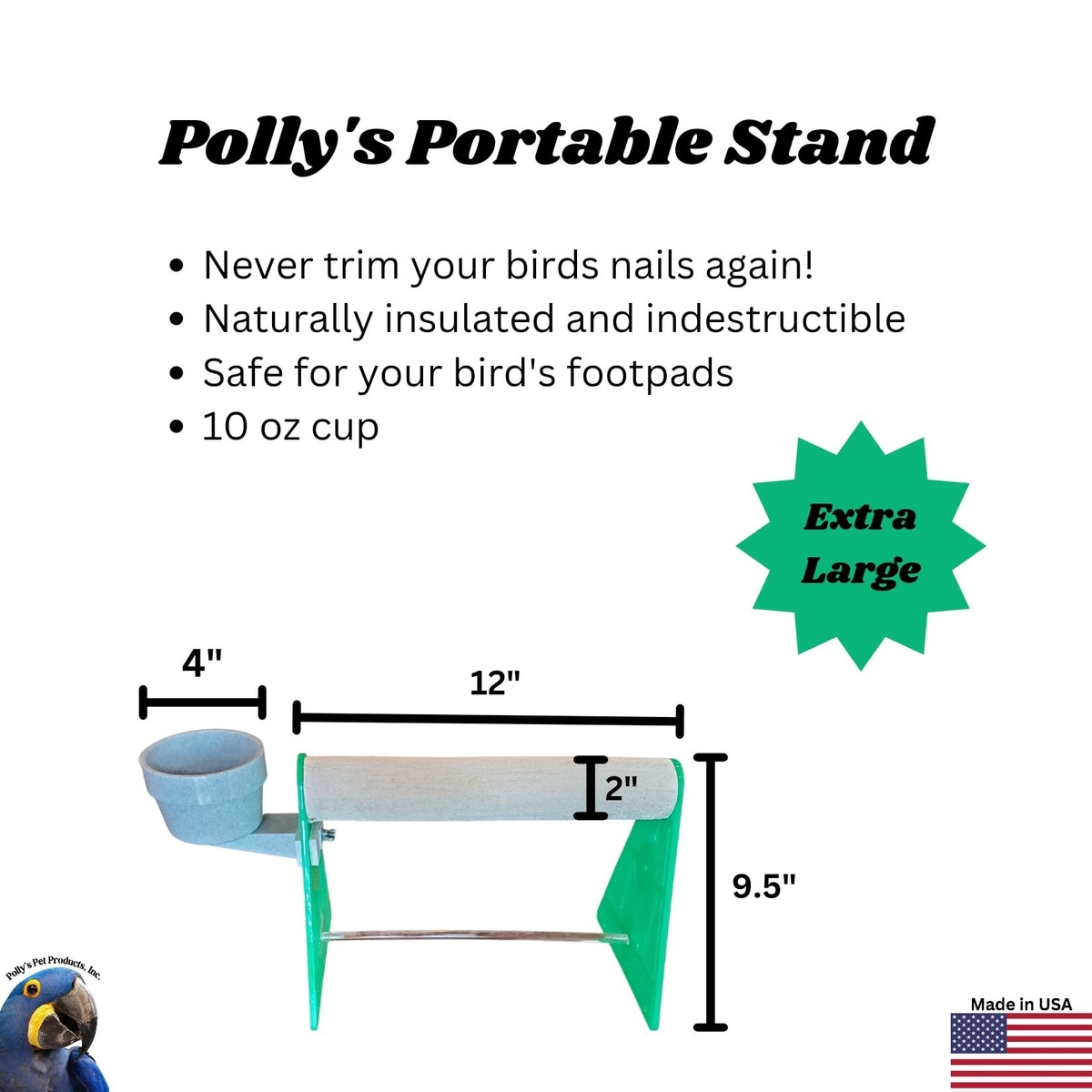 Polly's Portable Stand

• Never trim your birds nails again!
• Naturally insulated and indestructible
• Safe for your bird's footpads
• 10 oz cup

Extra Large

4"

12"

2"

9.5"

Polly's Pet Products, Inc.

Made in USA